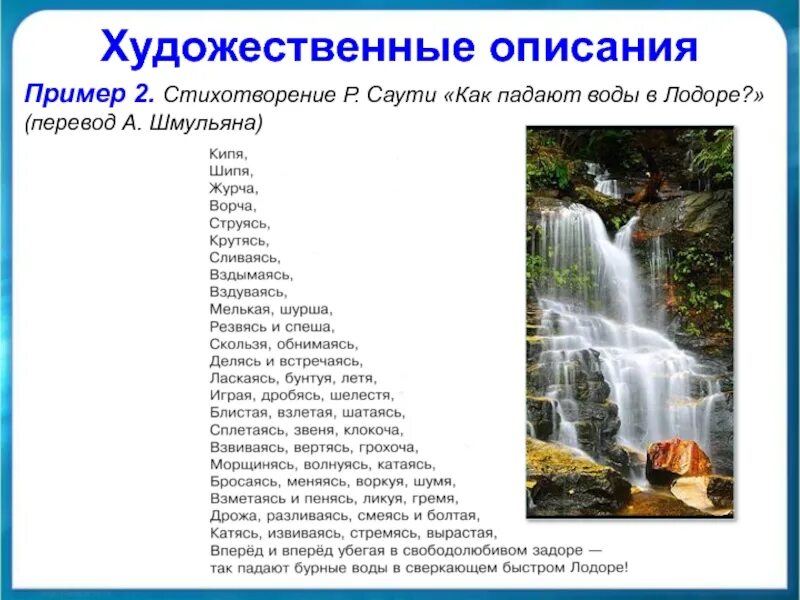 Художественные описания

Пример 2. Стихотворение Р. Саути «Как падают воды в Лодоре?» (перевод А. Шмульяна)

Кипя,
Шипя,
Журча,
Ворча,
Струясь,
Крутясь,
Сливаясь,
Вздымаясь,
Вздуваясь,
Мелькая, шурша,
Резвясь и спеша,
Скользя, обнимаясь,
Делясь и встречаясь,
Ласкаясь, бунтуя, летя,
Играя, дробясь, шелестя,
Блистая, взлетая, шатаясь,
Сплетаясь, звеня, клокоча,
Взвиваясь, вертясь, грохоча,
Морщинясь, волнуясь, катаясь,
Бросаясь, меняясь, воркуя, шумя,
Взметаясь и пенясь, ликуя, гремя,
Дрожа, разливаясь, смеясь и болтая,
Катясь, извиваясь, стремясь, вырастая,
Вперёд и вперёд убегая в свободолюбивом задоре —
так падают бурные воды в сверкающем быстром Лодоре!